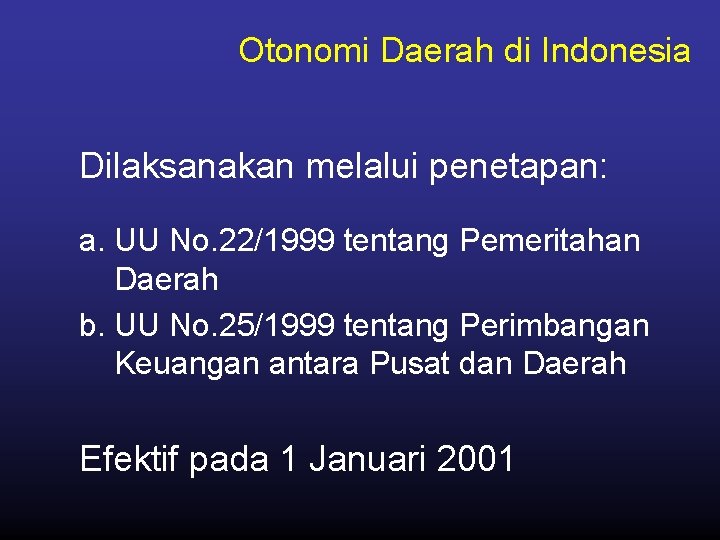 Otonomi Daerah di Indonesia

Dilaksanakan melalui penetapan:

a. UU No.22/1999 tentang Pemeritahan Daerah

b. UU No.25/1999 tentang Perimbangan Keuangan antara Pusat dan Daerah

Efektif pada 1 Januari 2001